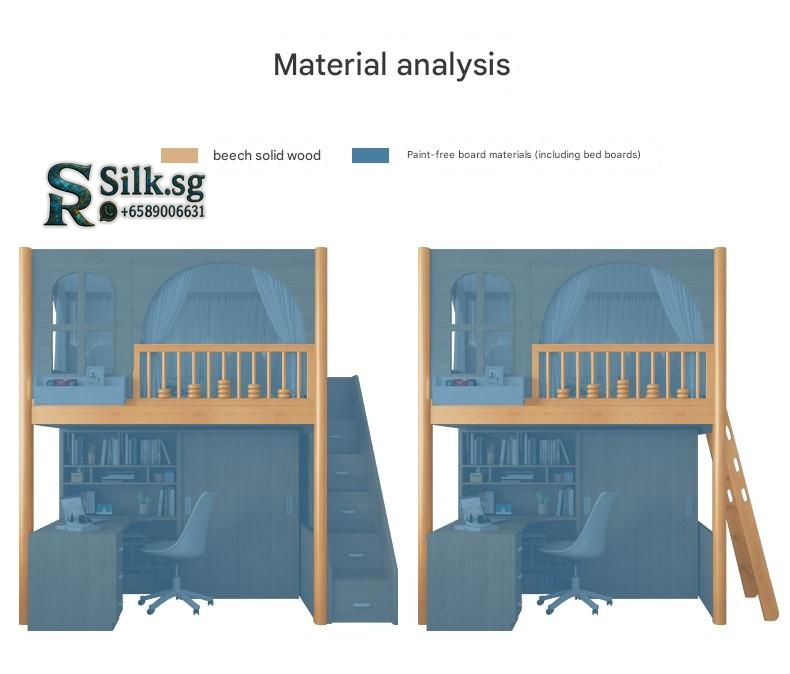 Material analysis

beech solid wood

Paint-free board materials (including bed boards)

SR Silk.sg
+6589006631